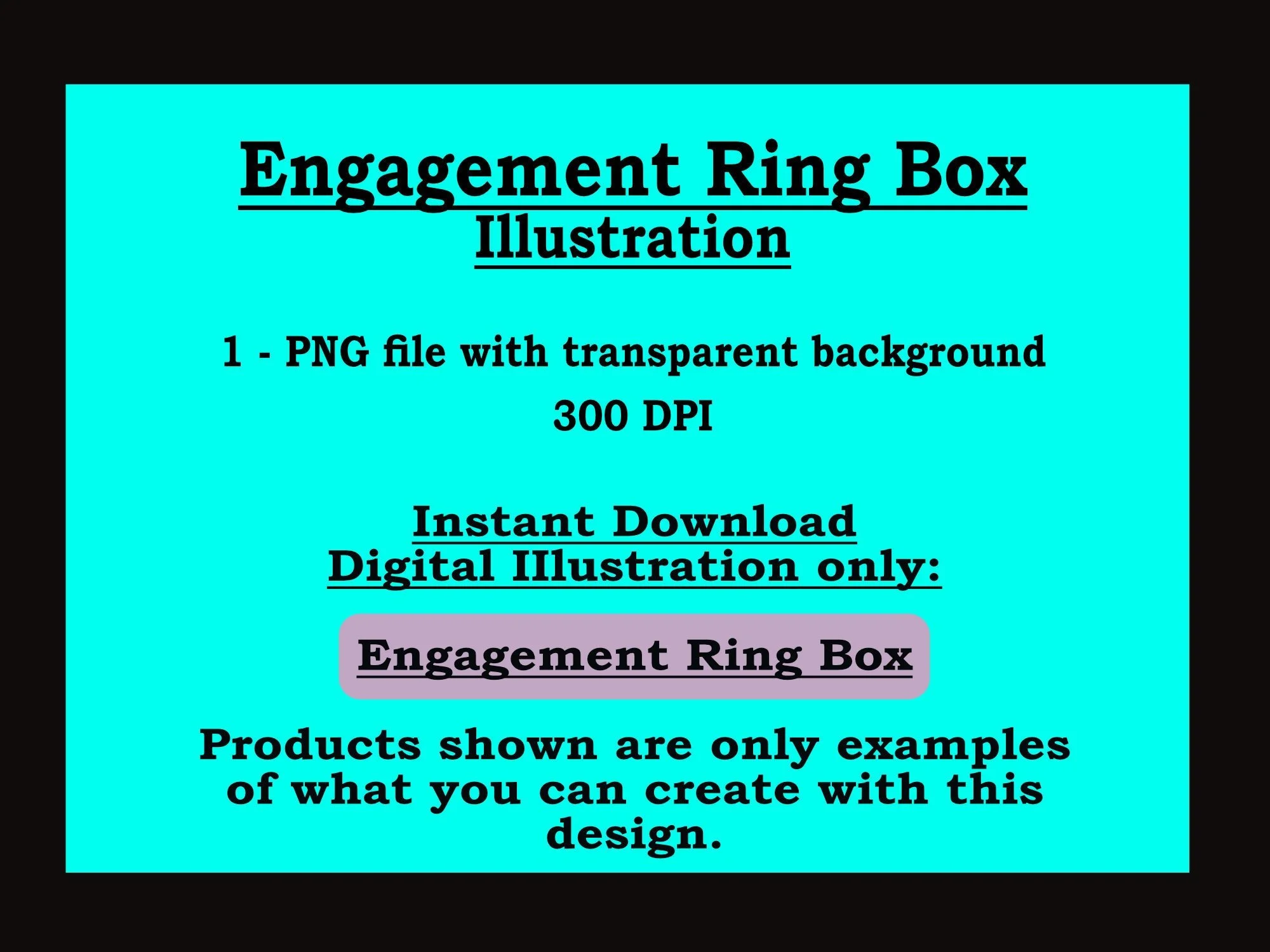 Engagement Ring Box
Illustration

1 - PNG file with transparent background

300 DPI

Instant Download
Digital IIlustration only:

Engagement Ring Box

Products shown are only examples of what you can create with this design.